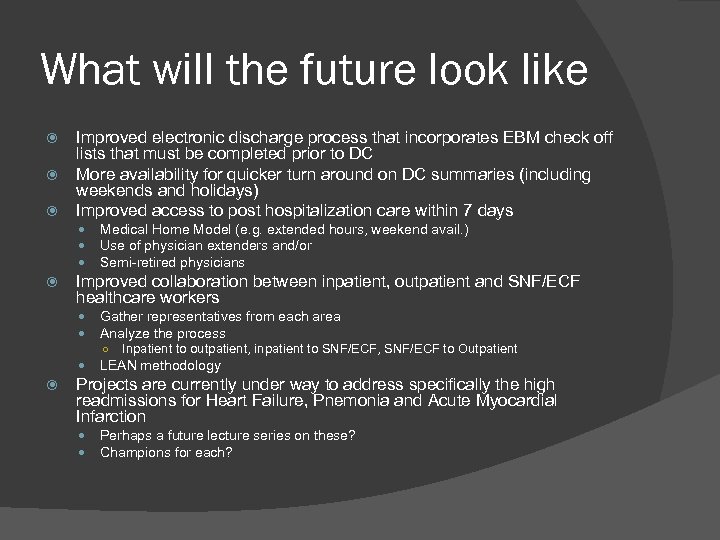 What will the future look like

Improved electronic discharge process that incorporates EBM check off lists that must be completed prior to DC

More availability for quicker turn around on DC summaries (including weekends and holidays)

Improved access to post hospitalization care within 7 days

Medical Home Model (e.g. extended hours, weekend avail.)

Use of physician extenders and/or

Semi-retired physicians

Improved collaboration between inpatient, outpatient and SNF/ECF healthcare workers

Gather representatives from each area

Analyze the process

Inpatient to outpatient, inpatient to SNF/ECF, SNF/ECF to Outpatient

LEAN methodology

Projects are currently under way to address specifically the high readmissions for Heart Failure, Pnemonia and Acute Myocardial Infarction

Perhaps a future lecture series on these?

Champions for each?